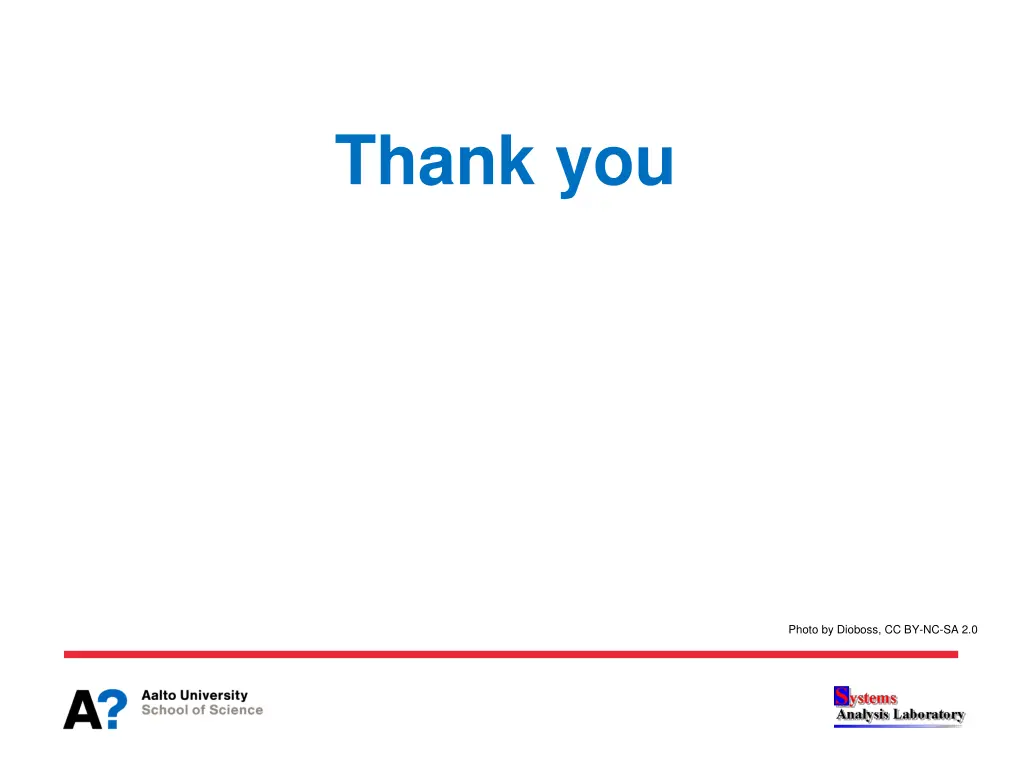 Thank you

Photo by Dioboss, CC BY-NC-SA 2.0

A?
Aalto University
School of Science

Systems
Analysis Laboratory